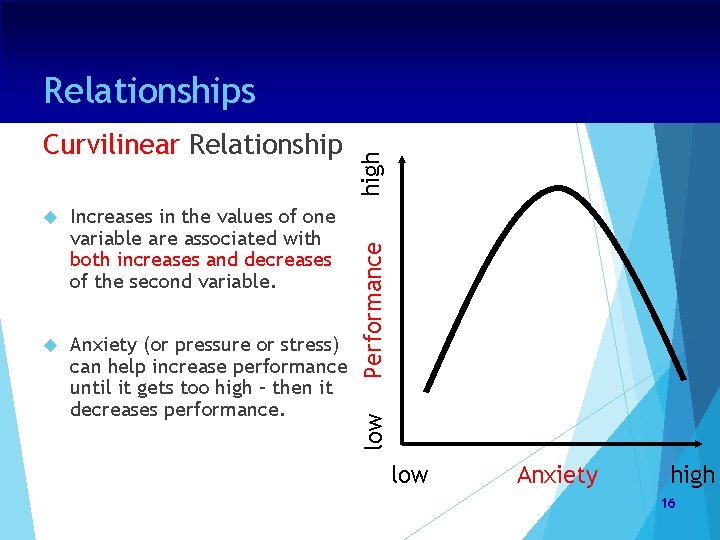 Relationships

Curvilinear Relationship

Increases in the values of one variable are associated with both increases and decreases of the second variable.

Anxiety (or pressure or stress) can help increase performance until it gets too high – then it decreases performance.

high

Performance

low

low

Anxiety

high

16